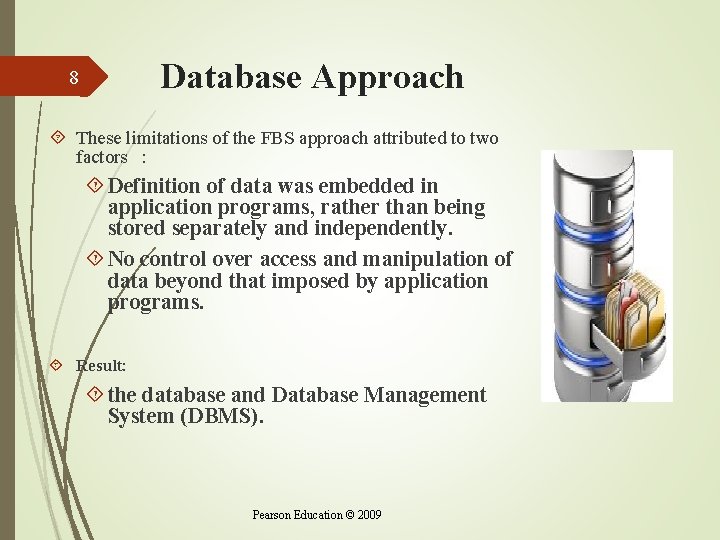 8

Database Approach

These limitations of the FBS approach attributed to two factors :

Definition of data was embedded in application programs, rather than being stored separately and independently.

No control over access and manipulation of data beyond that imposed by application programs.

Result:

the database and Database Management System (DBMS).

Pearson Education © 2009